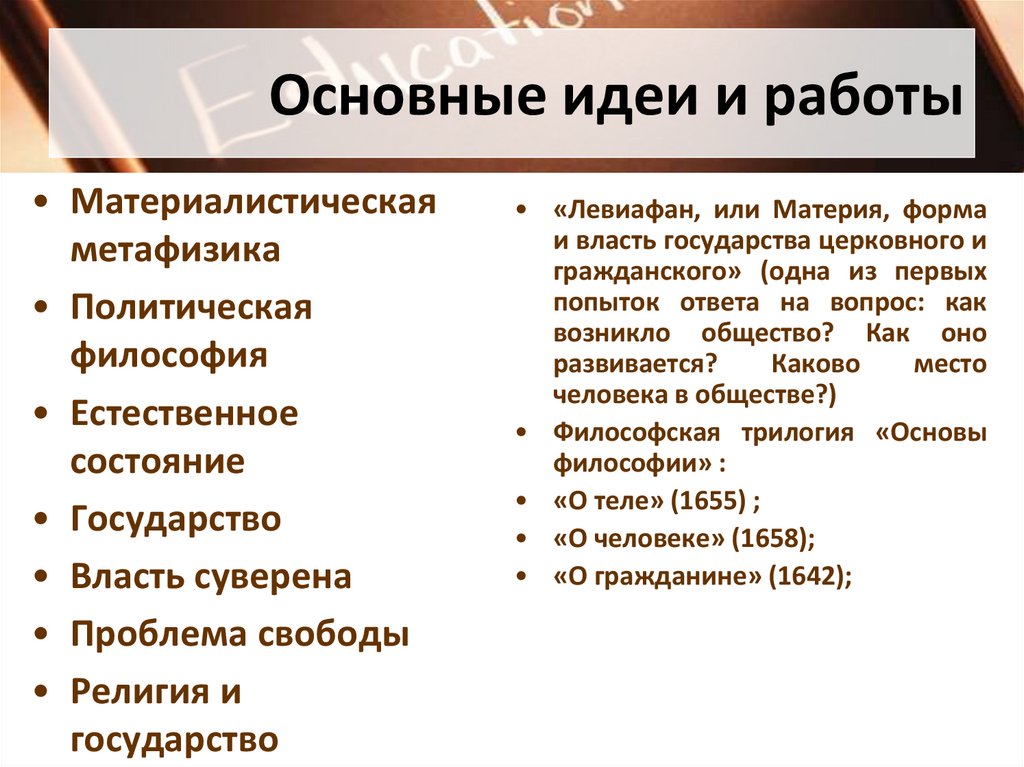 Education

Основные идеи и работы

• Материалистическая метафизика
• Политическая философия
• Естественное состояние
• Государство
• Власть суверена
• Проблема свободы
• Религия и государство

• «Левиафан, или Материя, форма и власть государства церковного и гражданского» (одна из первых попыток ответа на вопрос: как возникло общество? Как оно развивается? Каково место человека в обществе?)
• Философская трилогия «Основы философии» :
• «О теле» (1655) ;
• «О человеке» (1658);
• «О гражданине» (1642);